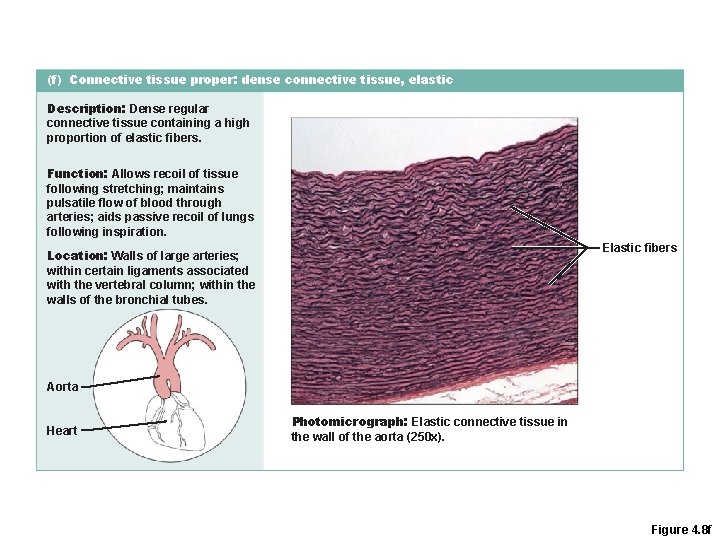 (f) Connective tissue proper: dense connective tissue, elastic

Description: Dense regular connective tissue containing a high proportion of elastic fibers.

Function: Allows recoil of tissue following stretching; maintains pulsatile flow of blood through arteries; aids passive recoil of lungs following inspiration.

Location: Walls of large arteries; within certain ligaments associated with the vertebral column; within the walls of the bronchial tubes.

Aorta

Heart

Elastic fibers

Photomicrograph: Elastic connective tissue in the wall of the aorta (250x).

Figure 4.8f